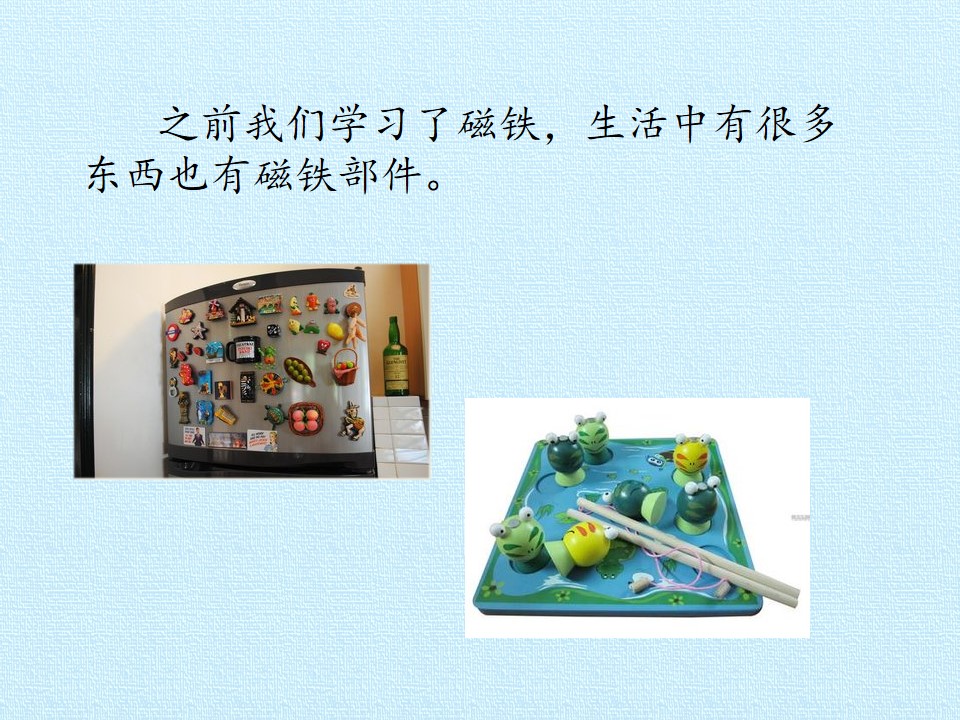 之前我们学习了磁铁，生活中有很多东西也有磁铁部件。